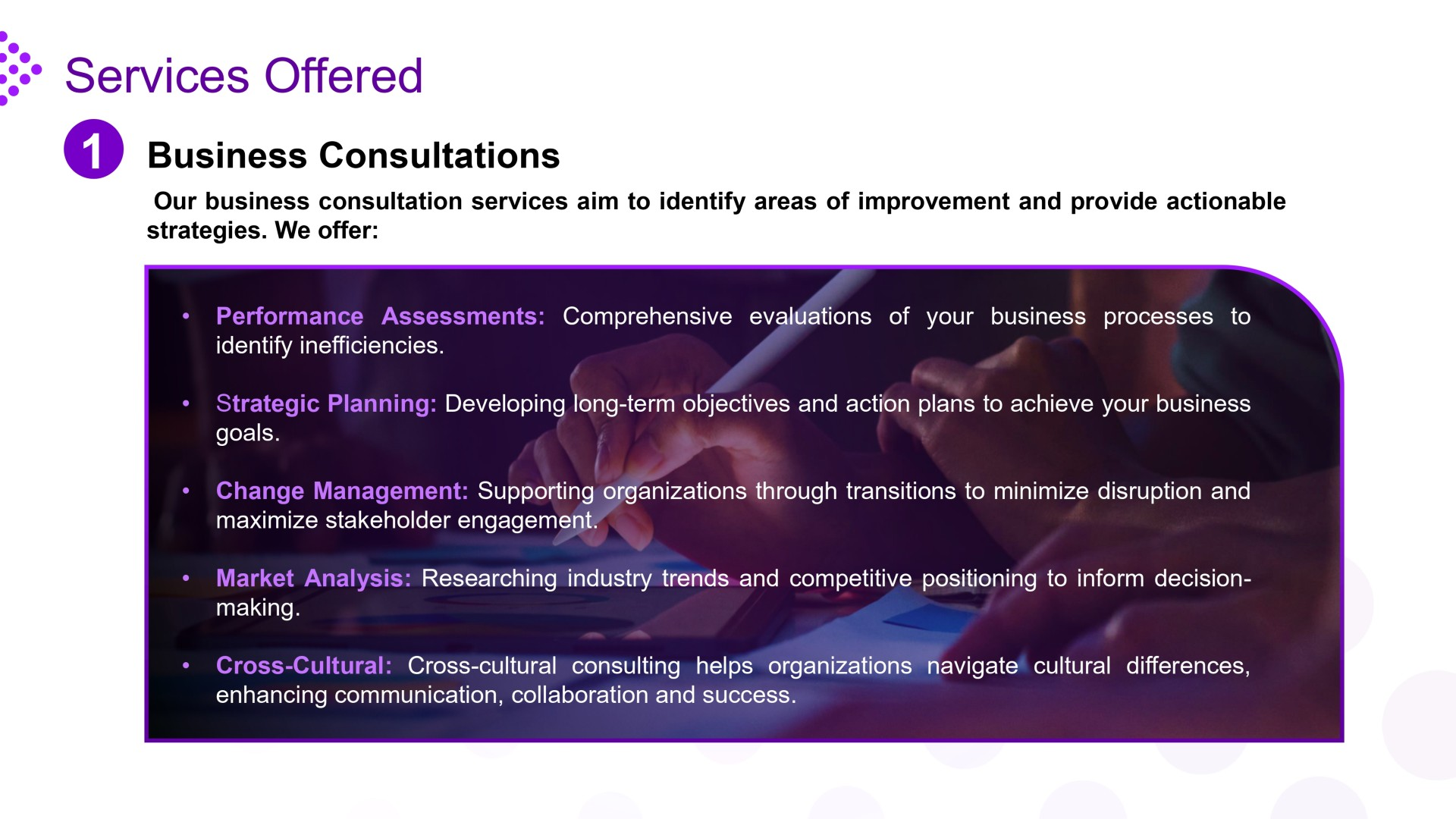 Services Offered

1 Business Consultations

Our business consultation services aim to identify areas of improvement and provide actionable strategies. We offer:

• Performance Assessments: Comprehensive evaluations of your business processes to identify inefficiencies.

• Strategic Planning: Developing long-term objectives and action plans to achieve your business goals.

• Change Management: Supporting organizations through transitions to minimize disruption and maximize stakeholder engagement.

• Market Analysis: Researching industry trends and competitive positioning to inform decision-making.

• Cross-Cultural: Cross-cultural consulting helps organizations navigate cultural differences, enhancing communication, collaboration and success.